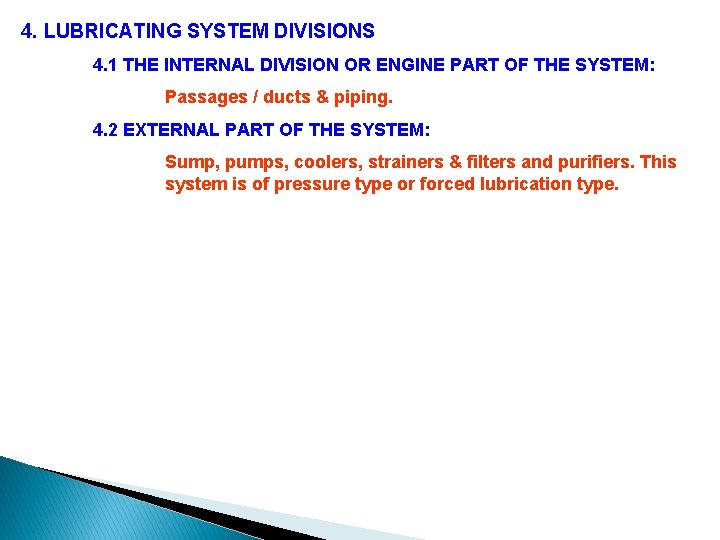 4. LUBRICATING SYSTEM DIVISIONS

4.1 THE INTERNAL DIVISION OR ENGINE PART OF THE SYSTEM:

Passages / ducts & piping.

4.2 EXTERNAL PART OF THE SYSTEM:

Sump, pumps, coolers, strainers & filters and purifiers. This system is of pressure type or forced lubrication type.